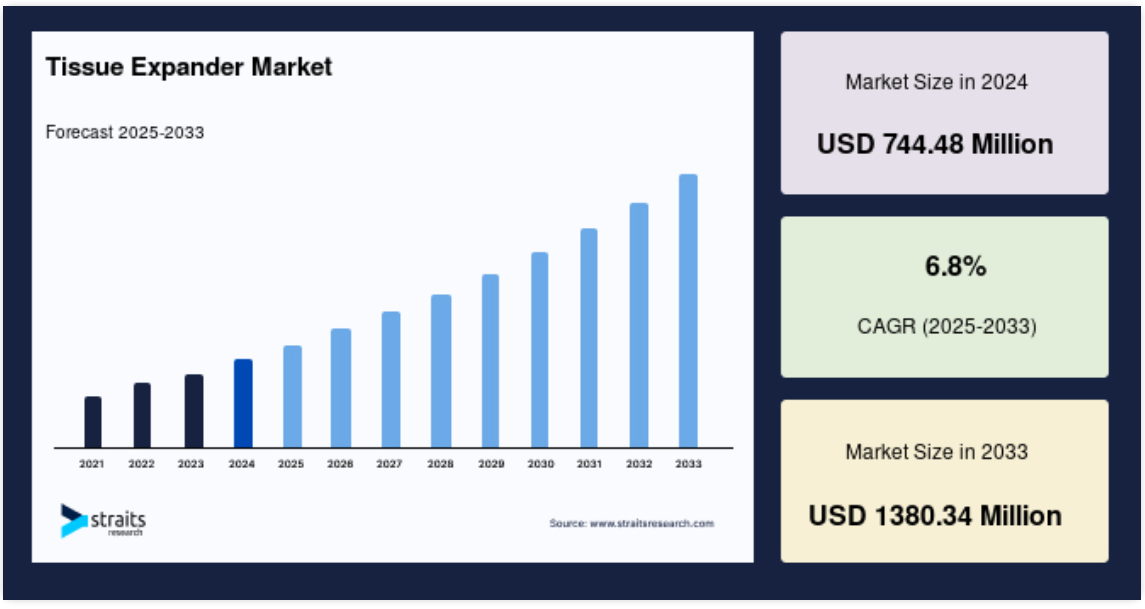 Tissue Expander Market

Forecast 2025-2033

2021 2022 2023 2024 2025 2026 2027 2028 2029 2030 2031 2032 2033

straits research

Source: www.straitsresearch.com

Market Size in 2024

USD 744.48 Million

6.8%

CAGR (2025-2033)

Market Size in 2033

USD 1380.34 Million